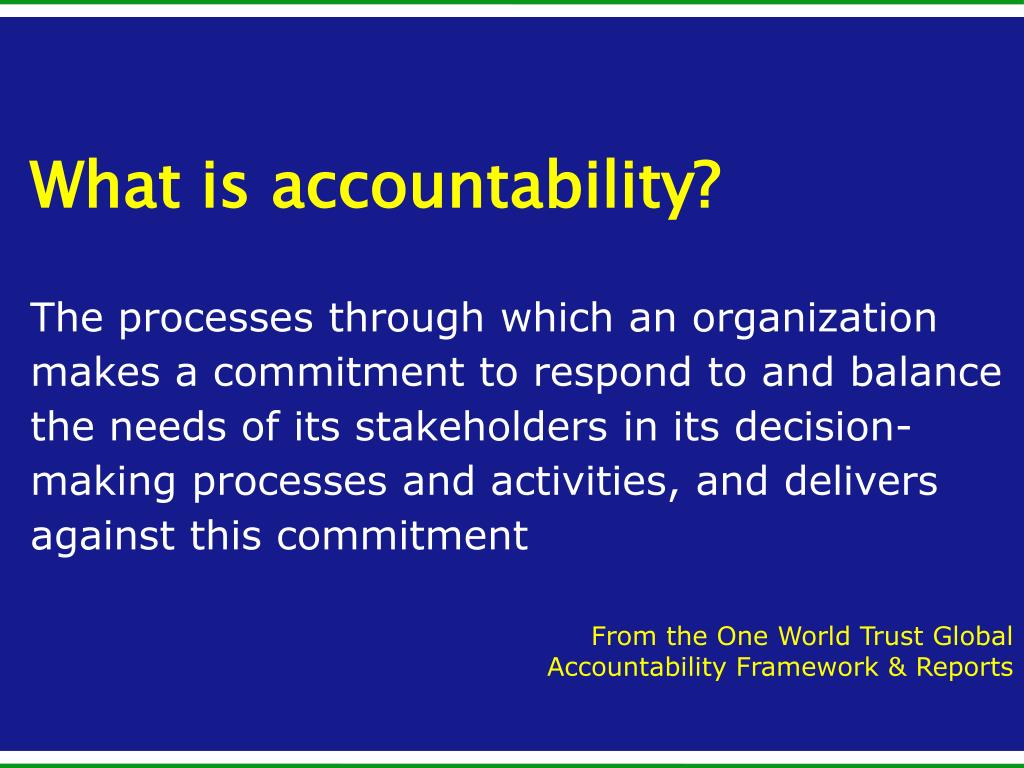 What is accountability?

The processes through which an organization makes a commitment to respond to and balance the needs of its stakeholders in its decision-making processes and activities, and delivers against this commitment

From the One World Trust Global Accountability Framework & Reports